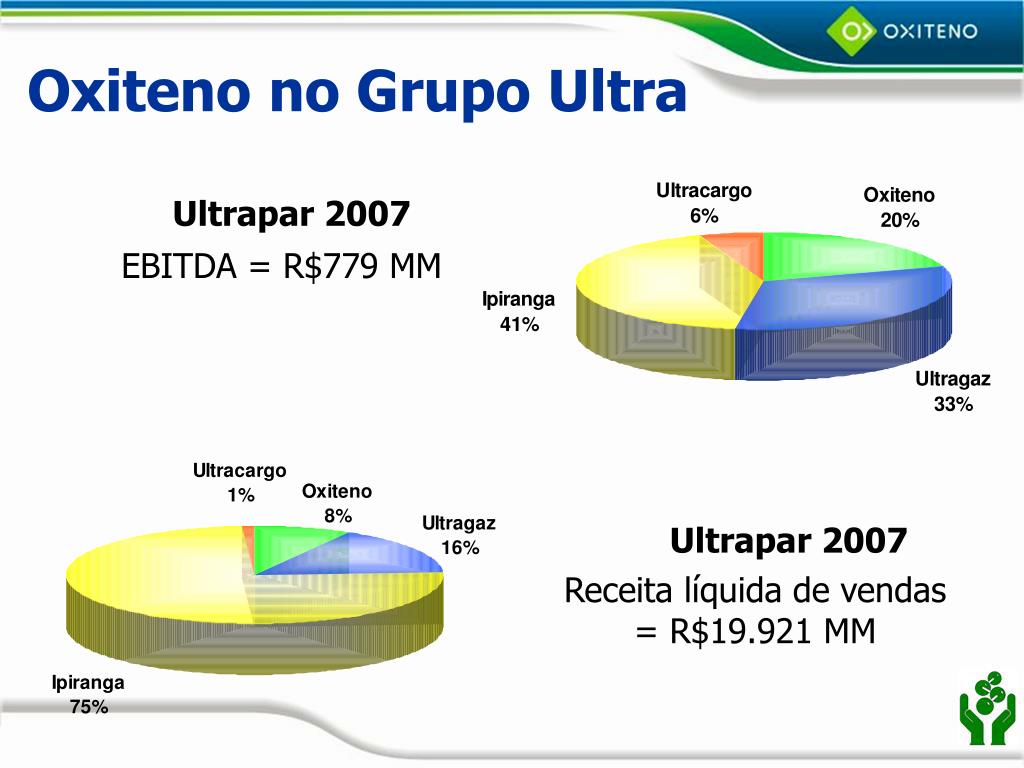 OXITENO

Oxiteno no Grupo Ultra

Ultrapar 2007
EBITDA = R$779 MM

Ultracargo
6%
Oxiteno
20%
Ipiranga
41%
Ultragaz
33%

Ultracargo
1%
Oxiteno
8%
Ultragaz
16%
Ipiranga
75%

Ultrapar 2007
Receita líquida de vendas = R$19.921 MM